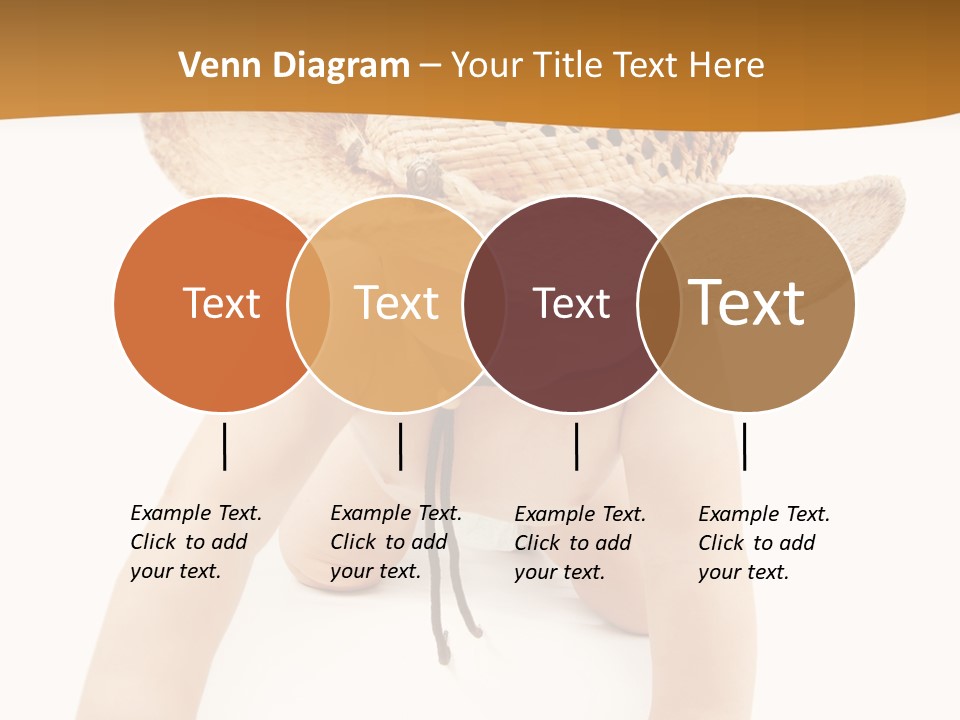 Venn Diagram – Your Title Text Here

Text

Text

Text

Text

Example Text. Click to add your text.

Example Text. Click to add your text.

Example Text. Click to add your text.

Example Text. Click to add your text.